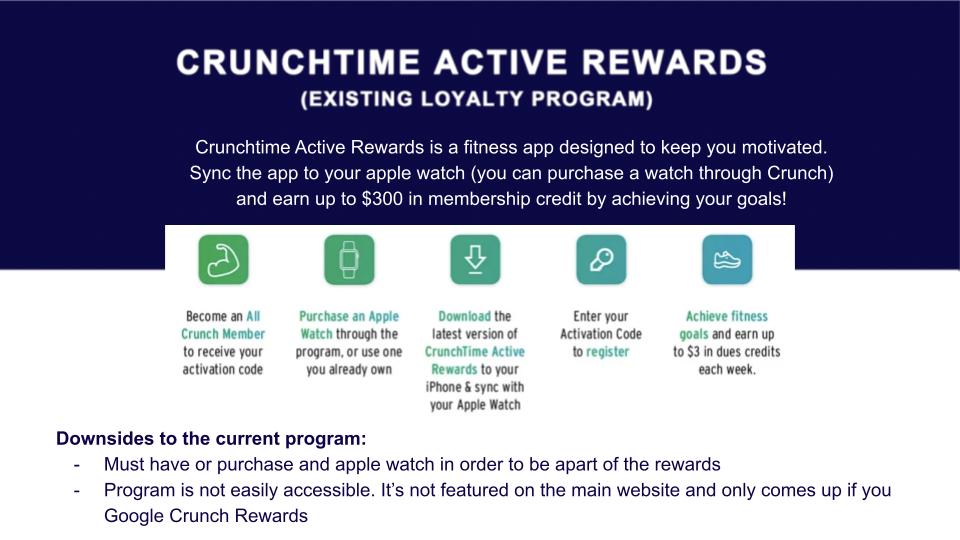 CRUNCHTIME ACTIVE REWARDS
(EXISTING LOYALTY PROGRAM)

Crunchtime Active Rewards is a fitness app designed to keep you motivated. Sync the app to your apple watch (you can purchase a watch through Crunch) and earn up to $300 in membership credit by achieving your goals!

Become an All Crunch Member to receive your activation code

Purchase an Apple Watch through the program, or use one you already own

Download the latest version of CrunchTime Active Rewards to your iPhone & sync with your Apple Watch

Enter your Activation Code to register

Achieve fitness goals and earn up to $3 in dues credits each week.

Downsides to the current program:
- Must have or purchase and apple watch in order to be apart of the rewards
- Program is not easily accessible. It's not featured on the main website and only comes up if you Google Crunch Rewards